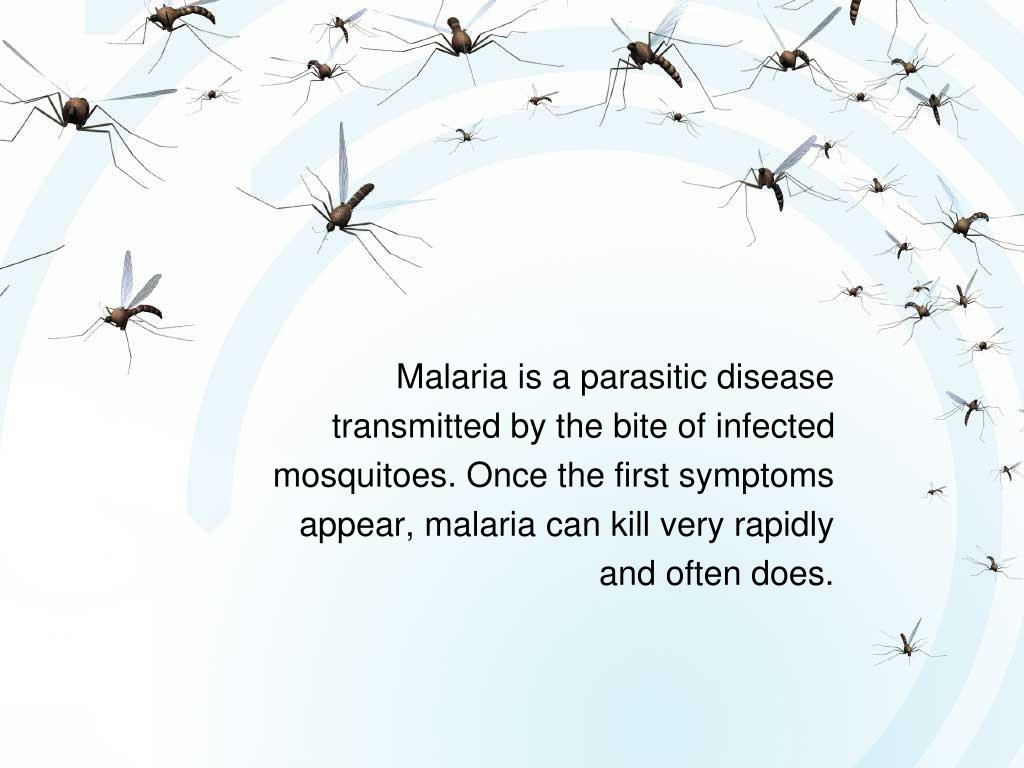 Malaria is a parasitic disease transmitted by the bite of infected mosquitoes. Once the first symptoms appear, malaria can kill very rapidly and often does.